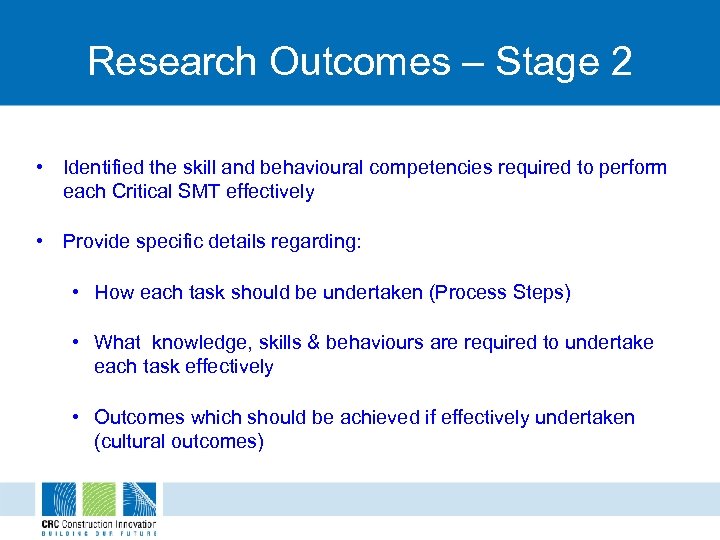 Research Outcomes – Stage 2

• Identified the skill and behavioural competencies required to perform each Critical SMT effectively

• Provide specific details regarding:

• How each task should be undertaken (Process Steps)

• What knowledge, skills & behaviours are required to undertake each task effectively

• Outcomes which should be achieved if effectively undertaken (cultural outcomes)

CRC Construction Innovation
BUILDING OUR FUTURE